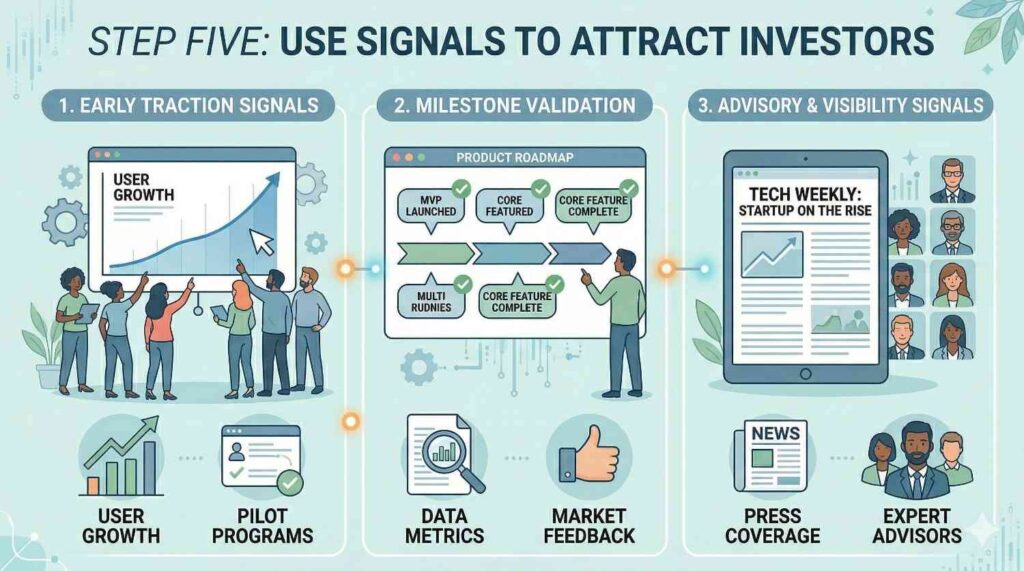 STEP FIVE: USE SIGNALS TO ATTRACT INVESTORS

1. EARLY TRACTION SIGNALS

USER GROWTH

USER GROWTH

PILOT PROGRAMS

2. MILESTONE VALIDATION

PRODUCT ROADMAP

MVP LAUNCHED

CORE FEATURED

CORE FEATURE COMPLETE

MULTI RUDNIES

CORE FEATURE COMPLETE

DATA METRICS

MARKET FEEDBACK

3. ADVISORY & VISIBILITY SIGNALS

TECH WEEKLY: STARTUP ON THE RISE

NEWS

PRESS COVERAGE

EXPERT ADVISORS